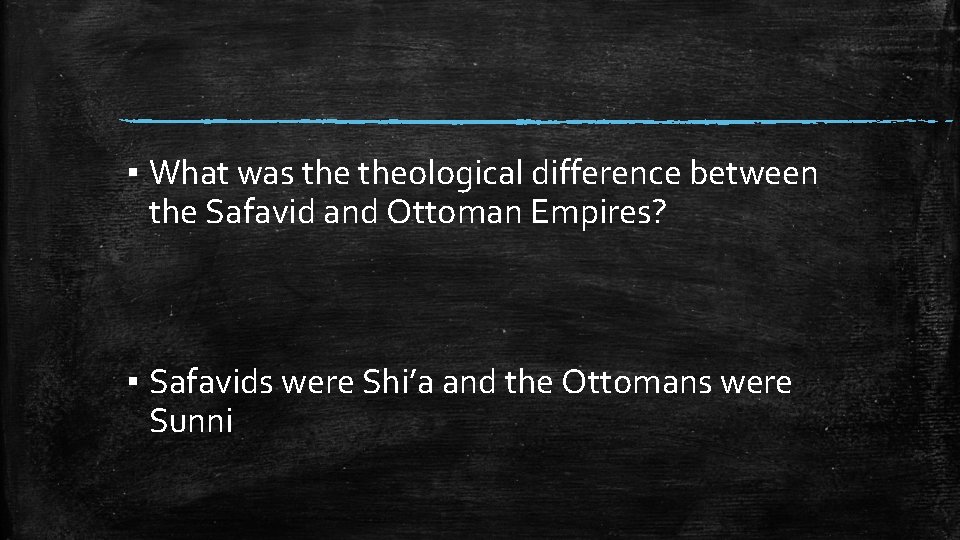 ▪ What was the theological difference between the Safavid and Ottoman Empires?

▪ Safavids were Shi’a and the Ottomans were Sunni